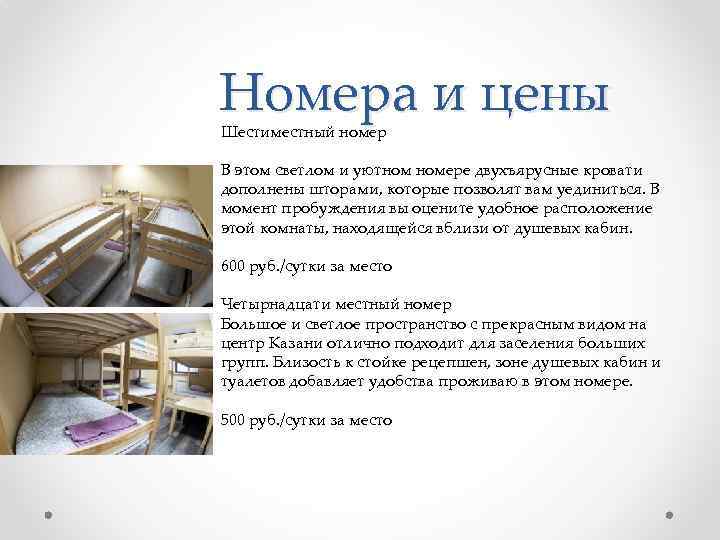 Номера и цены

Шестиместный номер

В этом светлом и уютном номере двухъярусные кровати дополнены шторами, которые позволят вам уединиться. В момент пробуждения вы оцените удобное расположение этой комнаты, находящейся вблизи от душевых кабин.

600 руб./сутки за место

Четырнадцати местный номер
Большое и светлое пространство с прекрасным видом на центр Казани отлично подходит для заселения больших групп. Близость к стойке рецепшен, зоне душевых кабин и туалетов добавляет удобства проживаю в этом номере.

500 руб./сутки за место